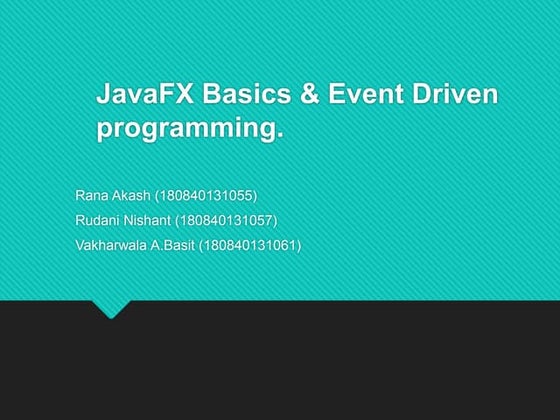 JavaFX Basics & Event Driven programming.

Rana Akash (180840131055)

Rudani Nishant (180840131057)

Vakharwala A.Basit (180840131061)